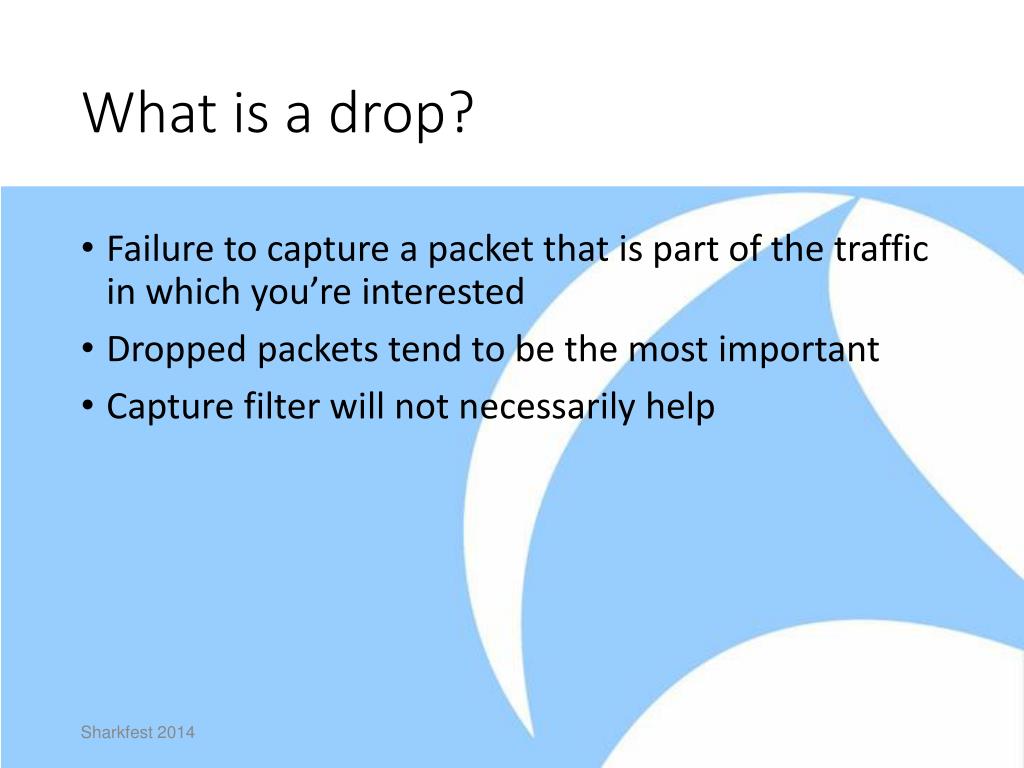 What is a drop?

• Failure to capture a packet that is part of the traffic in which you’re interested
• Dropped packets tend to be the most important
• Capture filter will not necessarily help

Sharkfest 2014